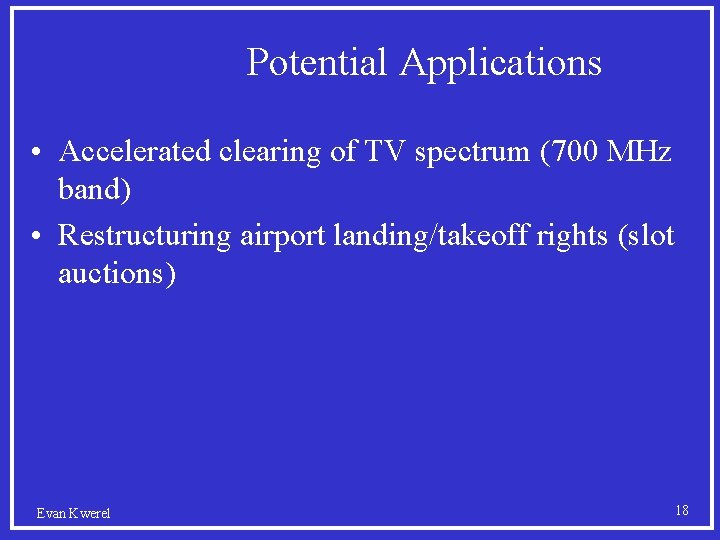 Potential Applications

• Accelerated clearing of TV spectrum (700 MHz band)

• Restructuring airport landing/takeoff rights (slot auctions)

Evan Kwerel

18